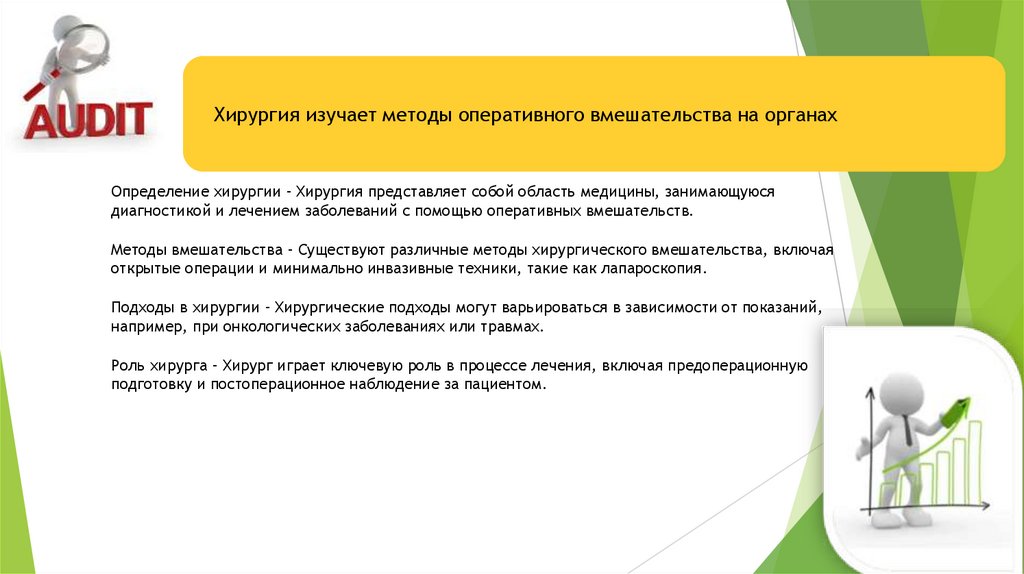 AUDIT

Хирургия изучает методы оперативного вмешательства на органах

Определение хирургии - Хирургия представляет собой область медицины, занимающуюся диагностикой и лечением заболеваний с помощью оперативных вмешательств.

Методы вмешательства - Существуют различные методы хирургического вмешательства, включая открытые операции и минимально инвазивные техники, такие как лапароскопия.

Подходы в хирургии - Хирургические подходы могут варьироваться в зависимости от показаний, например, при онкологических заболеваниях или травмах.

Роль хирурга - Хирург играет ключевую роль в процессе лечения, включая предоперационную подготовку и постоперационное наблюдение за пациентом.